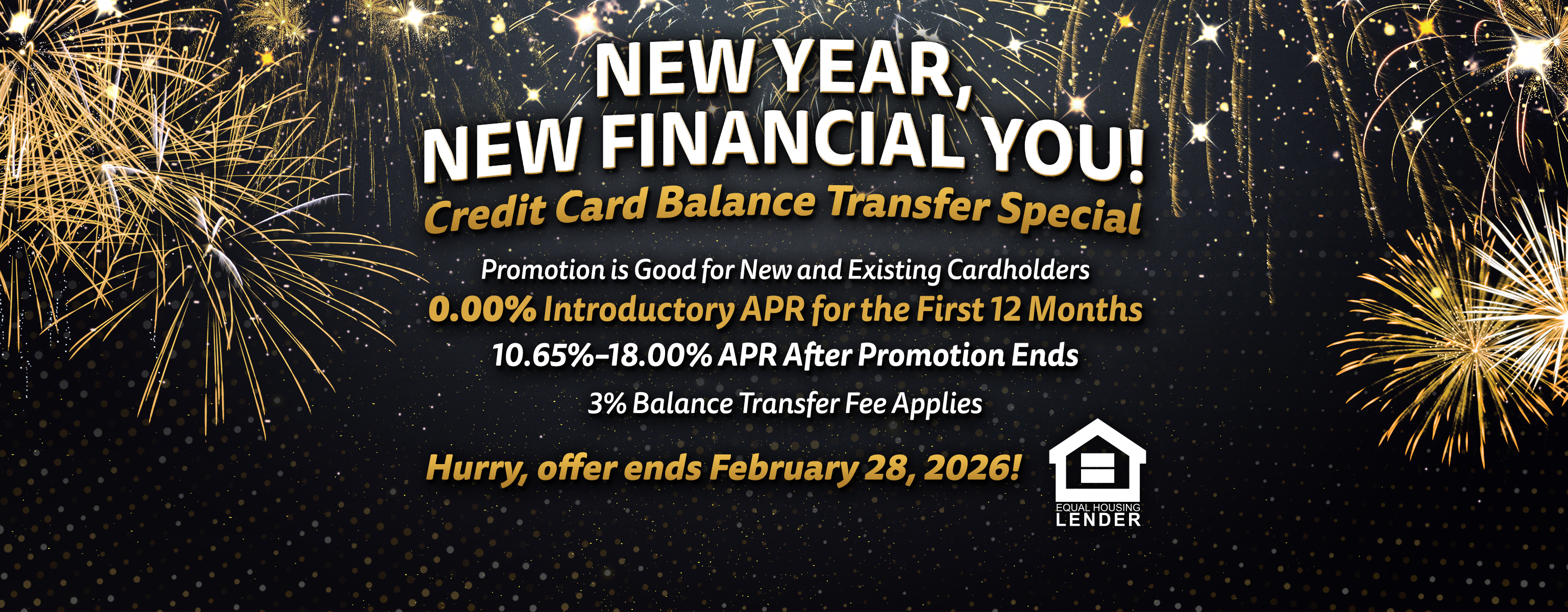 NEW YEAR,
NEW FINANCIAL YOU!
Credit Card Balance Transfer Special

Promotion is Good for New and Existing Cardholders
0.00% Introductory APR for the First 12 Months
10.65%–18.00% APR After Promotion Ends
3% Balance Transfer Fee Applies

Hurry, offer ends February 28, 2026!

EQUAL HOUSING
LENDER